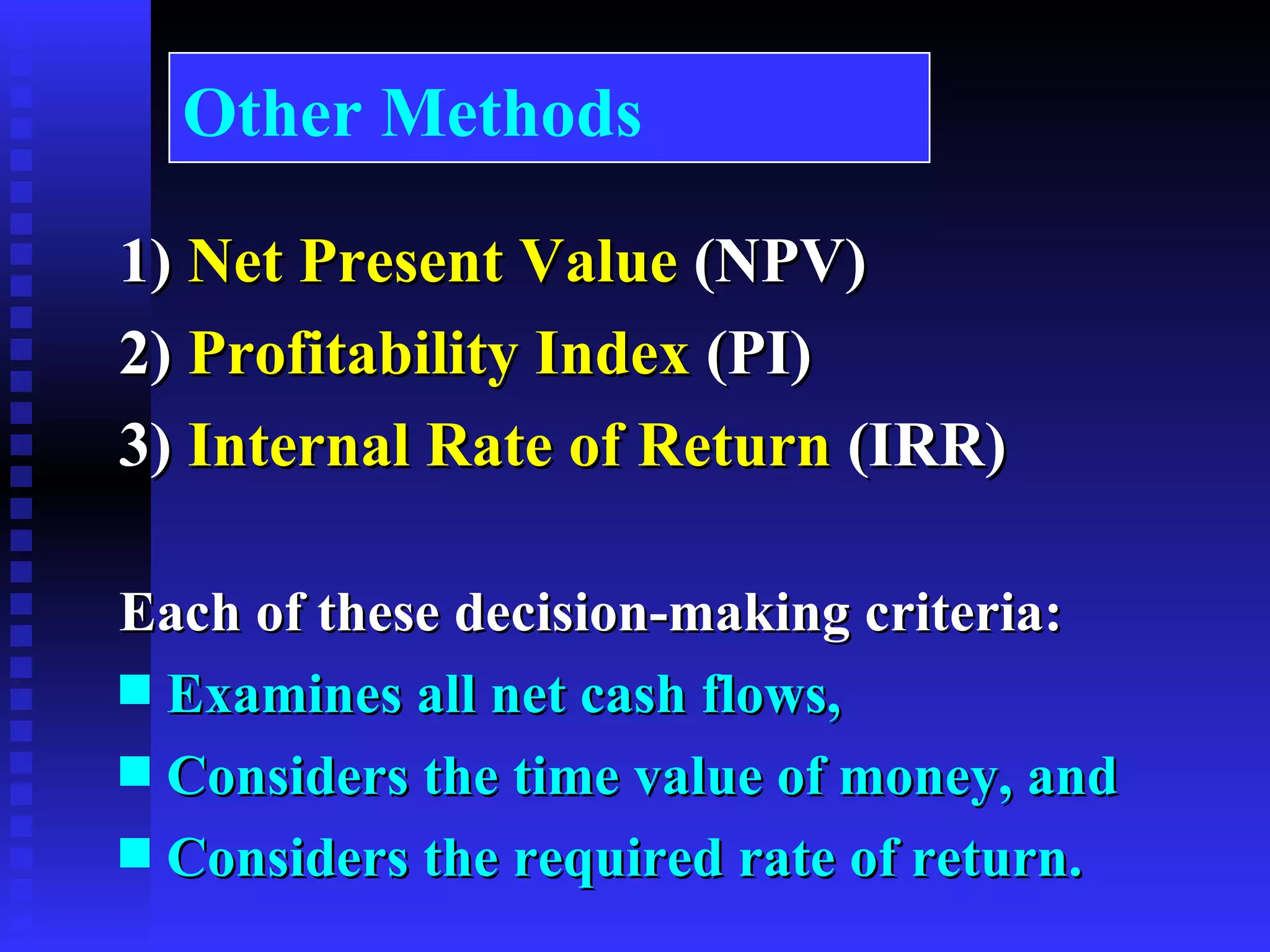 Other Methods

1) Net Present Value (NPV)
2) Profitability Index (PI)
3) Internal Rate of Return (IRR)

Each of these decision-making criteria:
■ Examines all net cash flows,
■ Considers the time value of money, and
■ Considers the required rate of return.